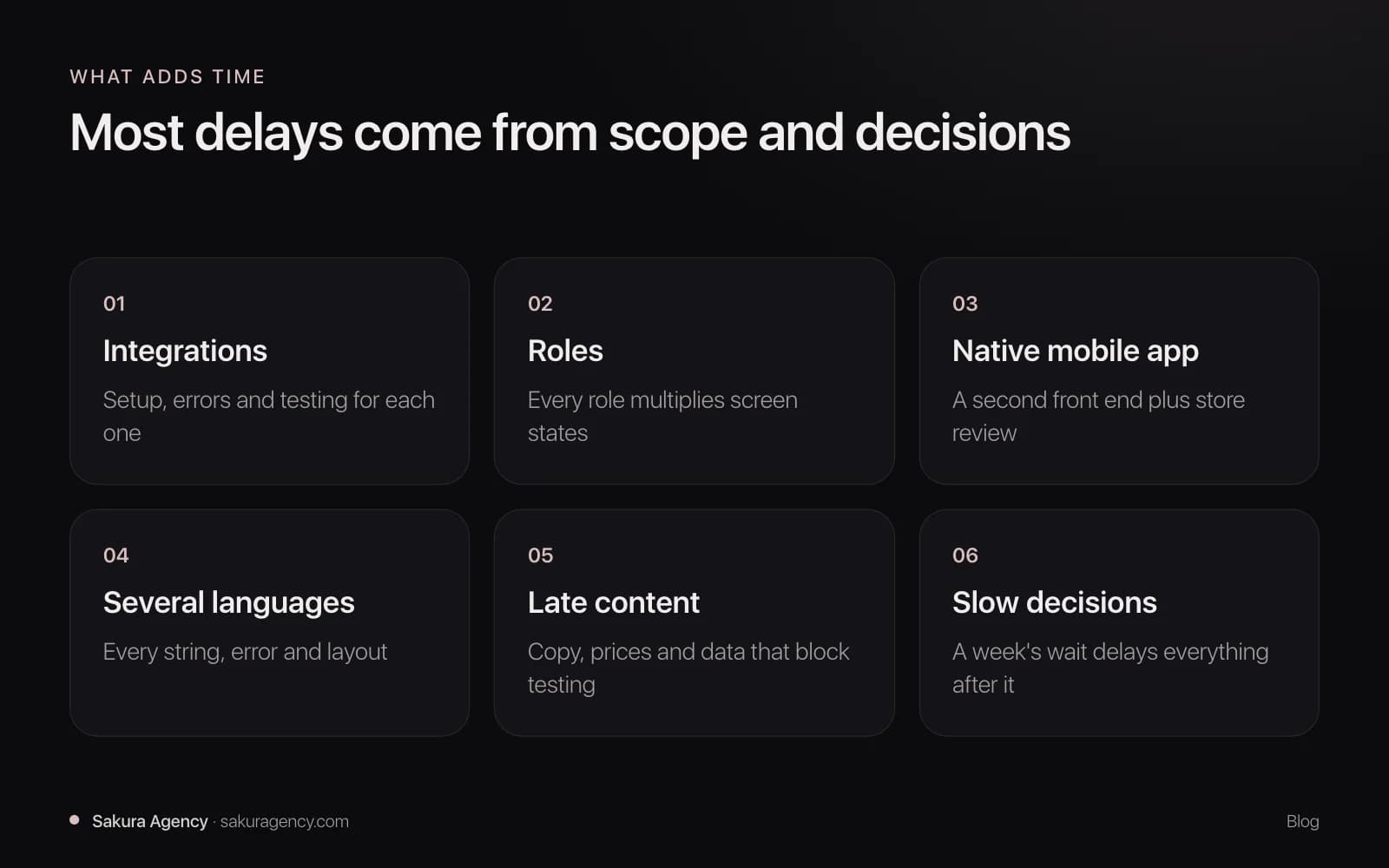 WHAT ADDS TIME

Most delays come from scope and decisions

01

Integrations

Setup, errors and testing for each one

02

Roles

Every role multiplies screen states

03

Native mobile app

A second front end plus store review

04

Several languages

Every string, error and layout

05

Late content

Copy, prices and data that block testing

06

Slow decisions

A week's wait delays everything after it

• Sakura Agency · sakuragency.com

Blog